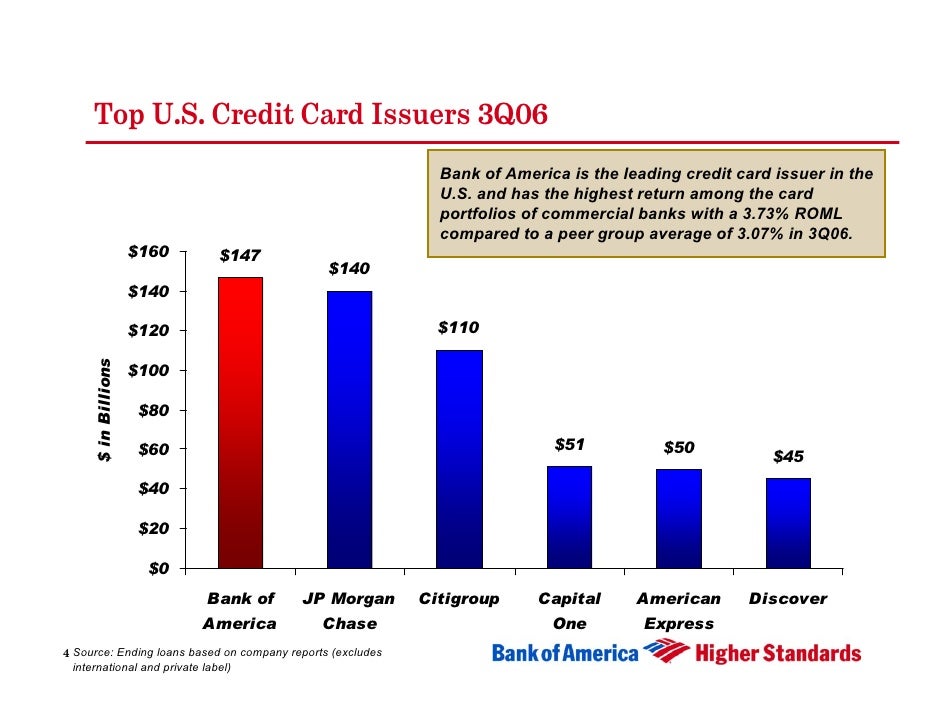 Top U.S. Credit Card Issuers 3Q06

Bank of America is the leading credit card issuer in the U.S. and has the highest return among the card portfolios of commercial banks with a 3.73% ROML compared to a peer group average of 3.07% in 3Q06.

$ in Billions

$160
$140
$120
$100
$80
$60
$40
$20
$0

$147
$140
$110
$51
$50
$45

Bank of America
JP Morgan Chase
Citigroup
Capital One
American Express
Discover

4 Source: Ending loans based on company reports (excludes international and private label)

Bank of America Higher Standards